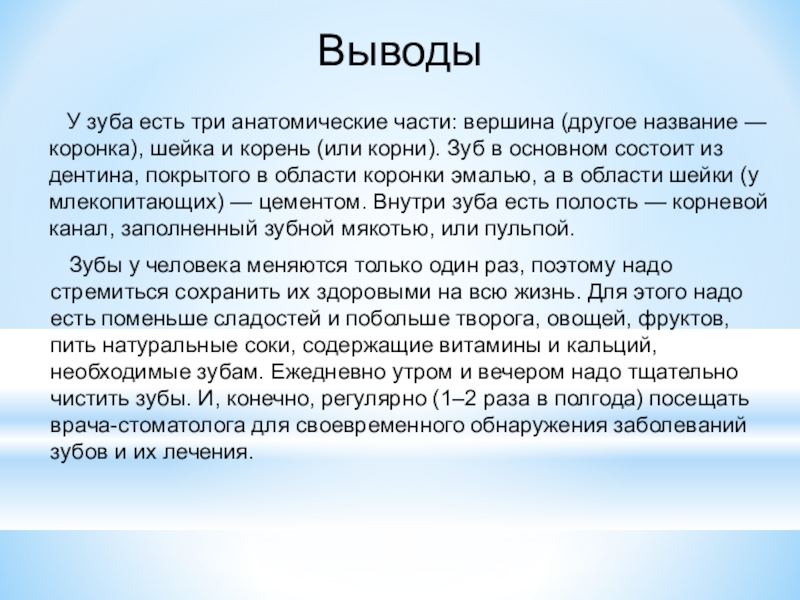 Выводы

У зуба есть три анатомические части: вершина (другое название — коронка), шейка и корень (или корни). Зуб в основном состоит из дентина, покрытого в области коронки эмалью, а в области шейки (у млекопитающих) — цементом. Внутри зуба есть полость — корневой канал, заполненный зубной мякотью, или пульпой.

Зубы у человека меняются только один раз, поэтому надо стремиться сохранить их здоровыми на всю жизнь. Для этого надо есть поменьше сладостей и побольше творога, овощей, фруктов, пить натуральные соки, содержащие витамины и кальций, необходимые зубам. Ежедневно утром и вечером надо тщательно чистить зубы. И, конечно, регулярно (1–2 раза в полгода) посещать врача-стоматолога для своевременного обнаружения заболеваний зубов и их лечения.